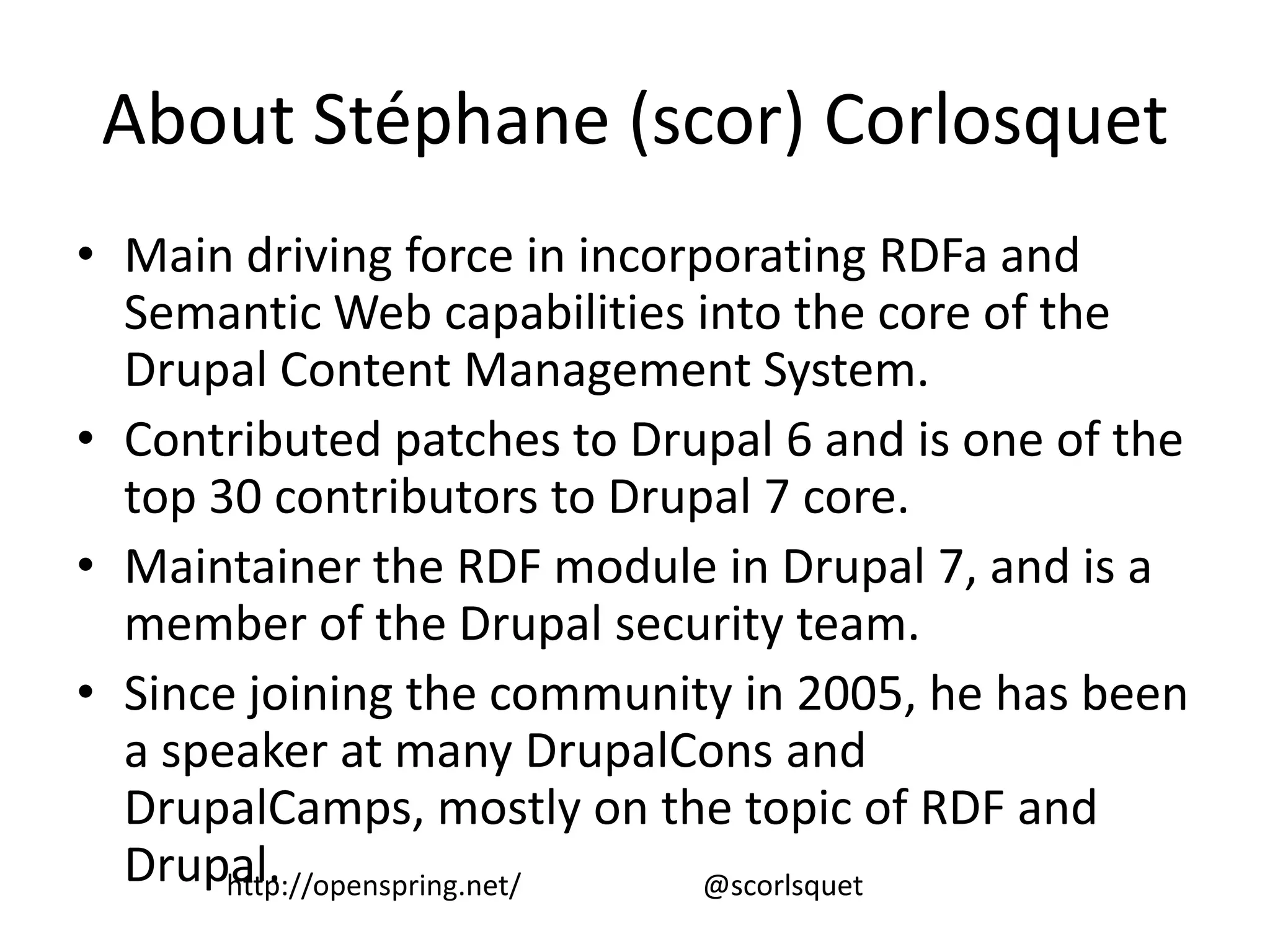 About Stéphane (scor) Corlosquet

• Main driving force in incorporating RDFa and Semantic Web capabilities into the core of the Drupal Content Management System.
• Contributed patches to Drupal 6 and is one of the top 30 contributors to Drupal 7 core.
• Maintainer the RDF module in Drupal 7, and is a member of the Drupal security team.
• Since joining the community in 2005, he has been a speaker at many DrupalCons and DrupalCamps, mostly on the topic of RDF and Drupal.

http://openspring.net/ @scorlsquet